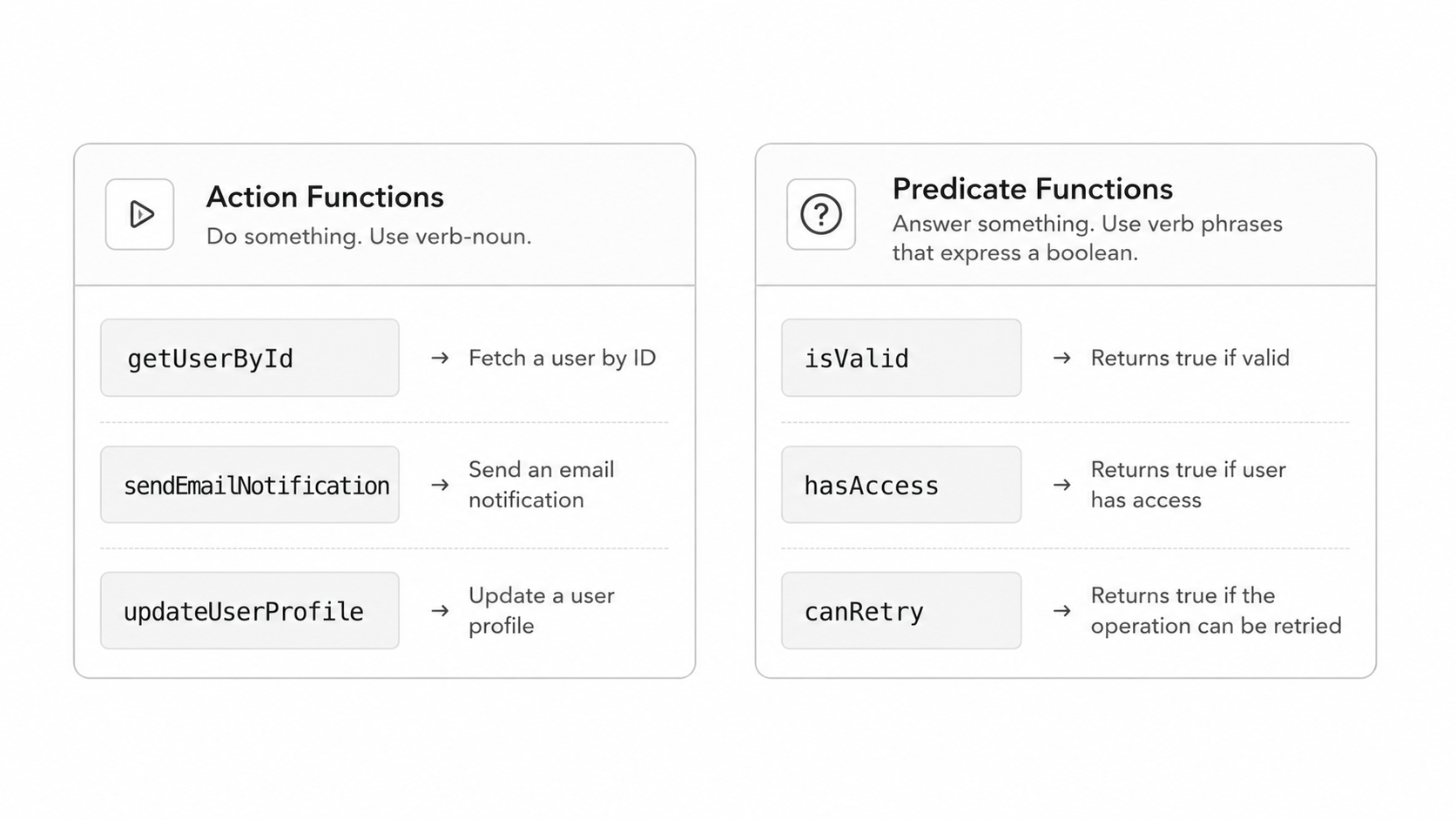 Action Functions
Do something. Use verb-noun.

getUserById → Fetch a user by ID

sendEmailNotification → Send an email notification

updateUserProfile → Update a user profile

Predicate Functions
Answer something. Use verb phrases that express a boolean.

isValid → Returns true if valid

hasAccess → Returns true if user has access

canRetry → Returns true if the operation can be retried